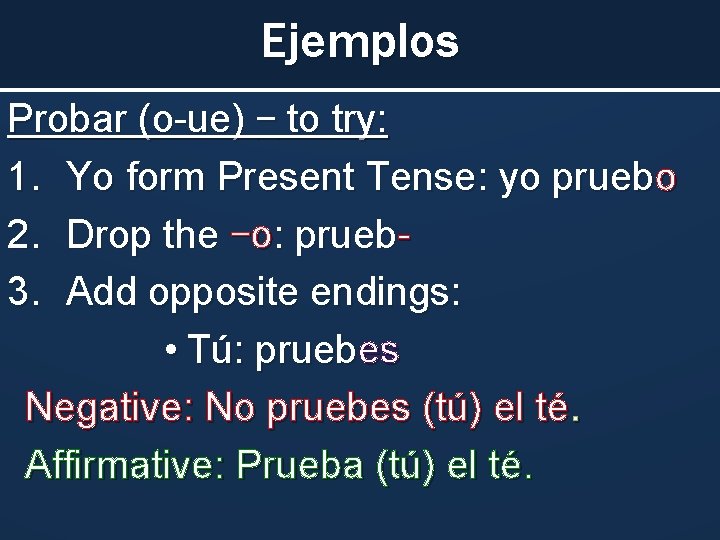 Ejemplos

Probar (o-ue) – to try:

1. Yo form Present Tense: yo pruebo
2. Drop the –o: prueb-
3. Add opposite endings:
• Tú: pruebes

Negative: No pruebes (tú) el té.

Affirmative: Prueba (tú) el té.